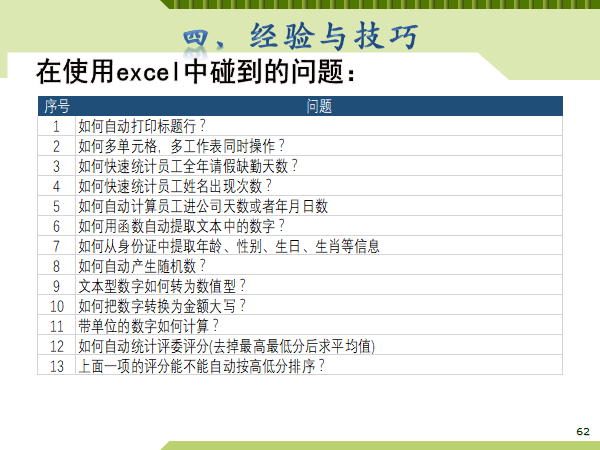 四、经验与技巧

在使用excel中碰到的问题：

| 序号 | 问题 |
|---|---|
| 1 | 如何自动打印标题行？ |
| 2 | 如何多单元格，多工作表同时操作？ |
| 3 | 如何快速统计员工全年请假缺勤天数？ |
| 4 | 如何快速统计员工姓名出现次数？ |
| 5 | 如何自动计算员工进公司天数或者年月日数 |
| 6 | 如何用函数自动提取文本中的数字？ |
| 7 | 如何从身份证中提取年龄、性别、生日、生肖等信息 |
| 8 | 如何自动产生随机数？ |
| 9 | 文本型数字如何转为数值型？ |
| 10 | 如何把数字转换为金额大写？ |
| 11 | 带单位的数字如何计算？ |
| 12 | 如何自动统计评委评分(去掉最高最低分后求平均值) |
| 13 | 上面一项的评分能不能自动按高低分排序？ |

62